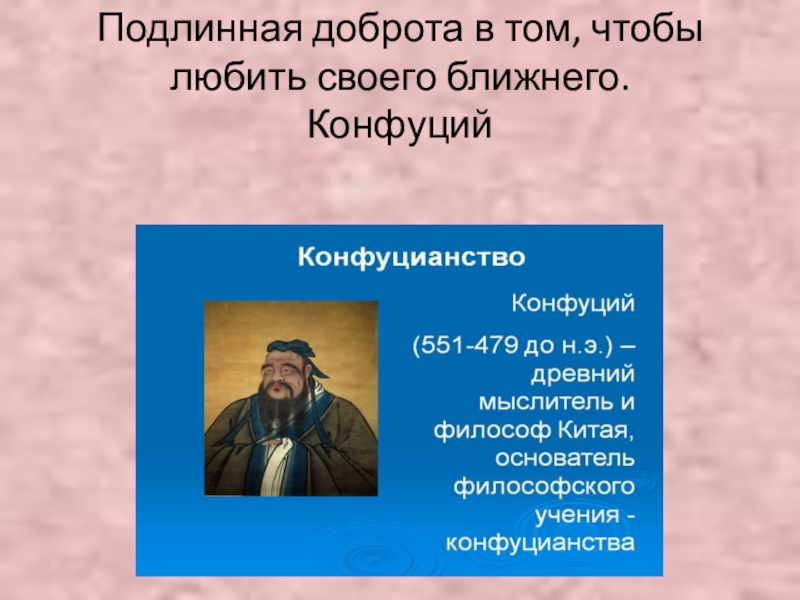 Подлинная доброта в том, чтобы любить своего ближнего.
Конфуций

Конфуцианство

Конфуций

(551-479 до н.э.) – древний мыслитель и философ Китая, основатель философского учения - конфуцианства